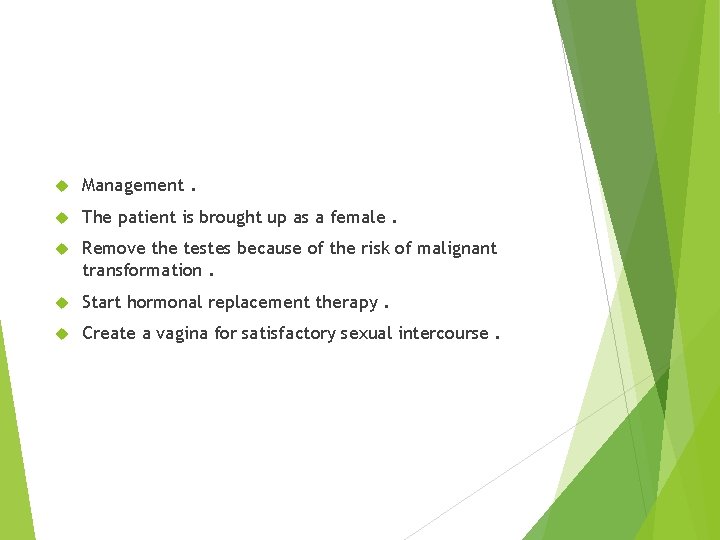 Management .

The patient is brought up as a female .

Remove the testes because of the risk of malignant transformation .

Start hormonal replacement therapy .

Create a vagina for satisfactory sexual intercourse .